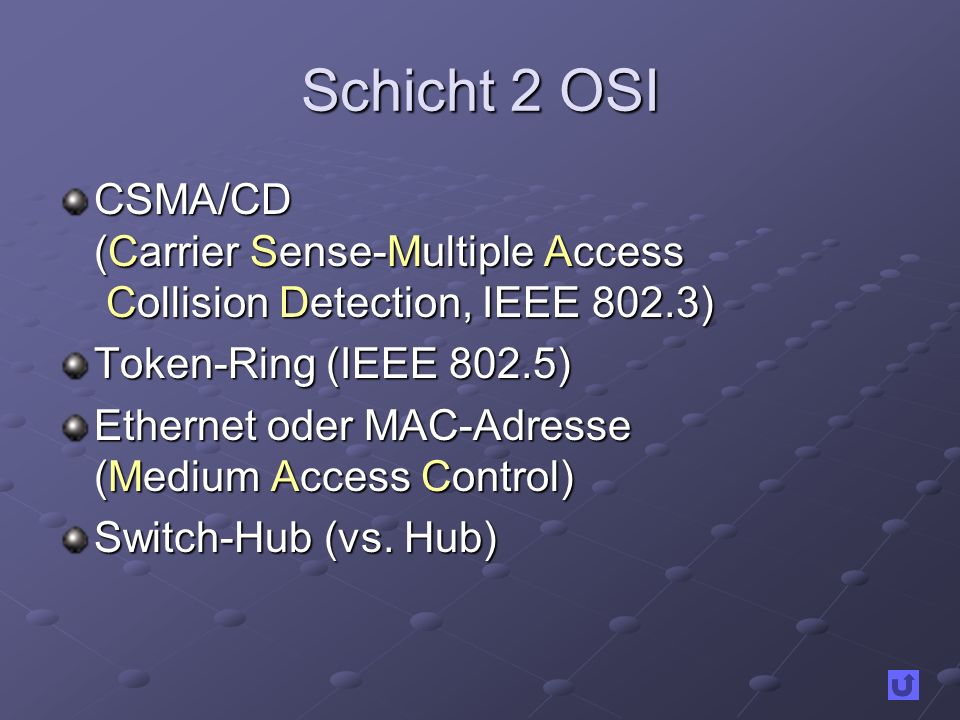 Schicht 2 OSI

CSMA/CD
(Carrier Sense-Multiple Access Collision Detection, IEEE 802.3)

Token-Ring (IEEE 802.5)

Ethernet oder MAC-Adresse
(Medium Access Control)

Switch-Hub (vs. Hub)